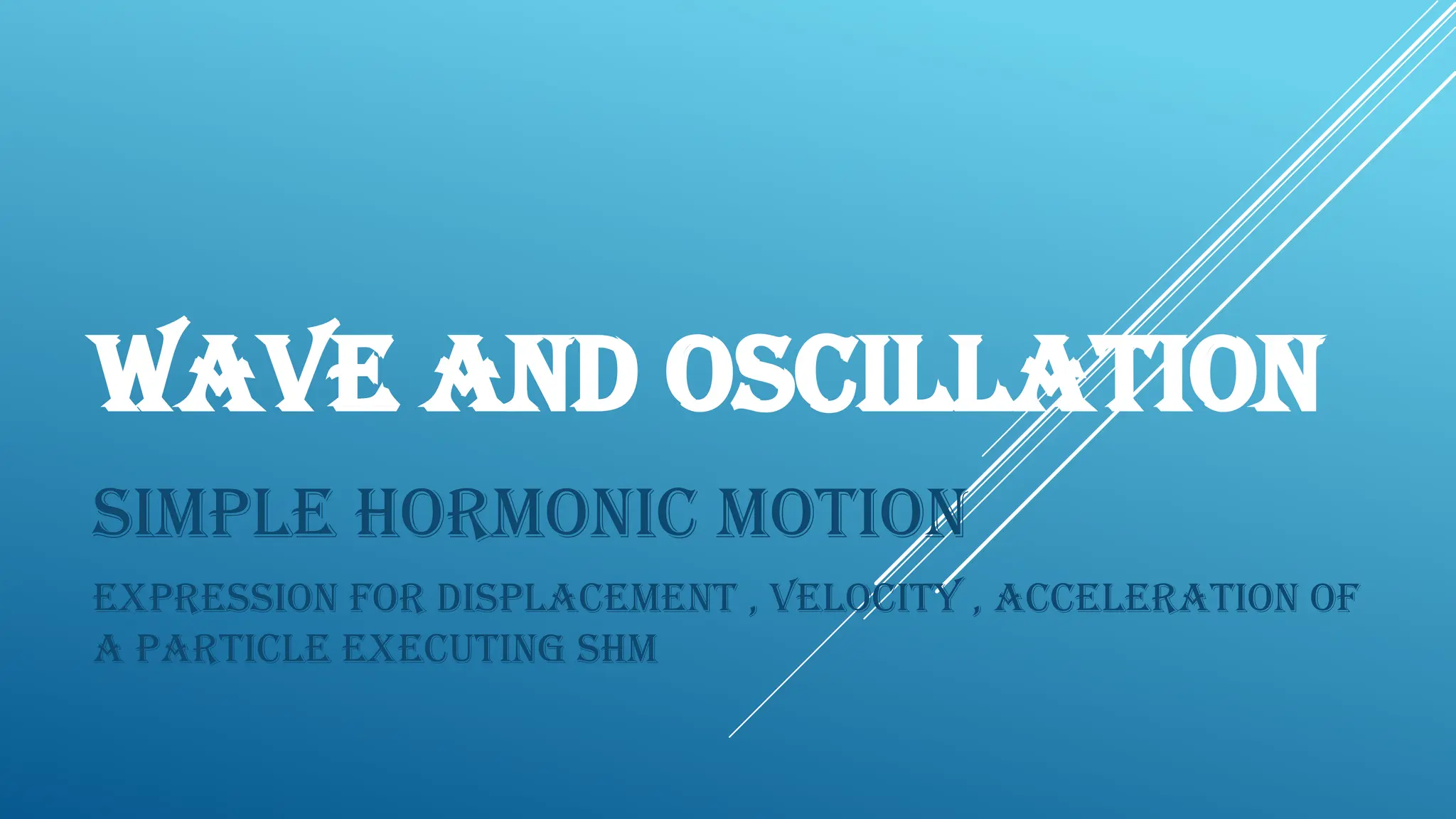 WAVE AND OSCILLATION

SIMPLE HORMONIC MOTION

EXPRESSION FOR DISPLACEMENT , VELOCITY , ACCELERATION OF A PARTICLE EXECUTING SHM